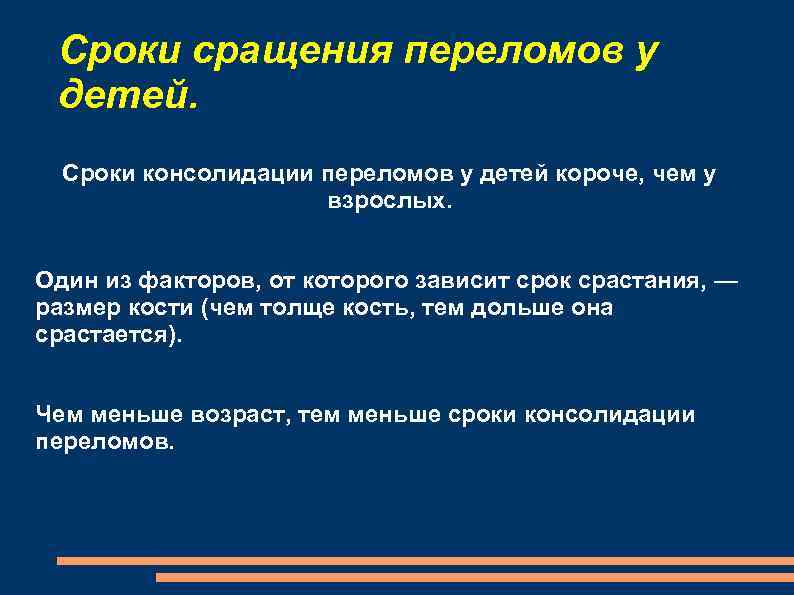 Сроки сращения переломов у детей.

Сроки консолидации переломов у детей короче, чем у взрослых.

Один из факторов, от которого зависит срок срастания, — размер кости (чем толще кость, тем дольше она срастается).

Чем меньше возраст, тем меньше сроки консолидации переломов.